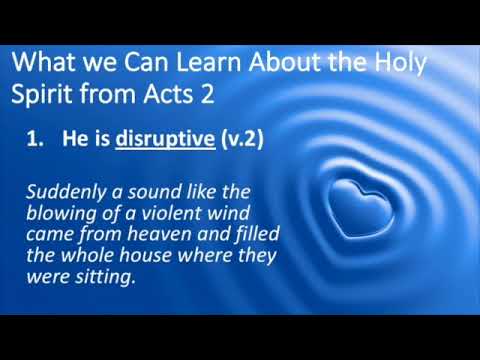 What we Can Learn About the Holy Spirit from Acts 2

1. He is disruptive (v.2)

Suddenly a sound like the blowing of a violent wind came from heaven and filled the whole house where they were sitting.